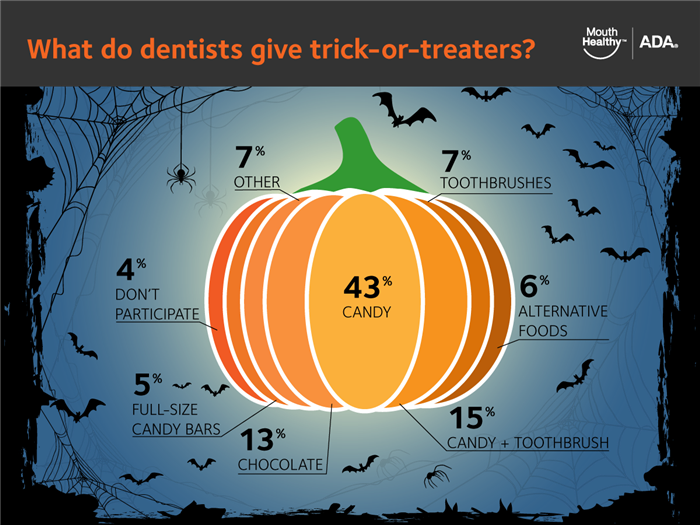 What do dentists give trick-or-treaters?

Mouth Healthy™ | ADA®

7% OTHER

7% TOOTHBRUSHES

4% DON'T PARTICIPATE

43% CANDY

6% ALTERNATIVE FOODS

5% FULL-SIZE CANDY BARS

13% CHOCOLATE

15% CANDY + TOOTHBRUSH